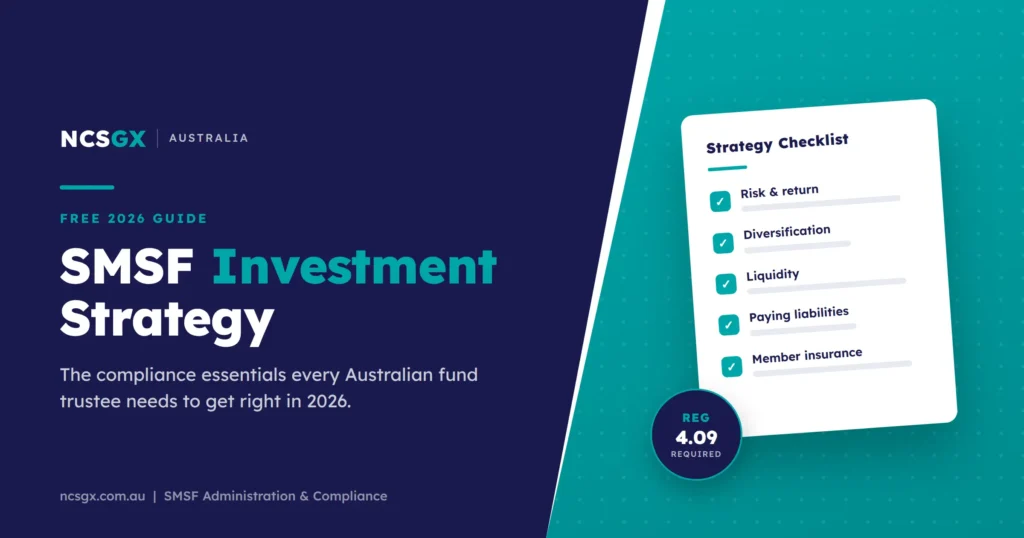 NCSGX | AUSTRALIA

FREE 2026 GUIDE

SMSF Investment Strategy

The compliance essentials every Australian fund trustee needs to get right in 2026.

ncsgx.com.au | SMSF Administration & Compliance

Strategy Checklist

✓ Risk & return

✓ Diversification

✓ Liquidity

✓ Paying liabilities

✓ Member insurance

REG 4.09 REQUIRED